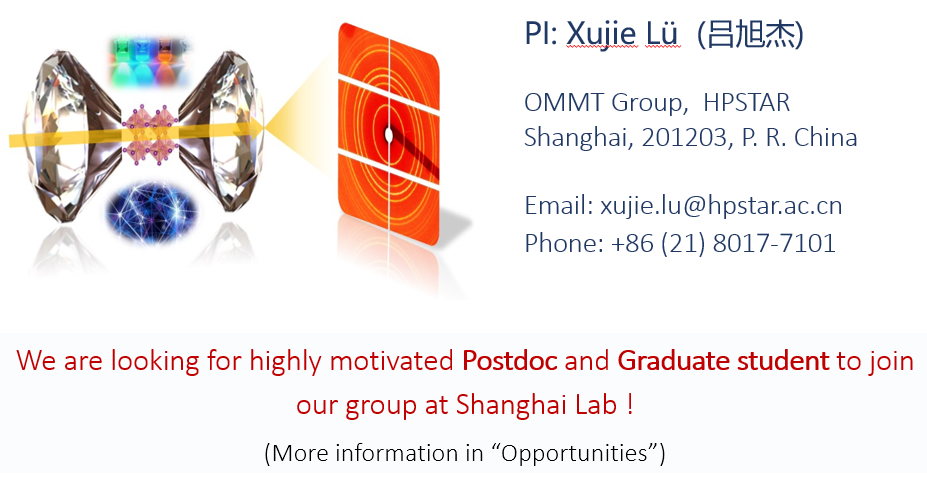 PI: Xujie Lü (吕旭杰)

OMMT Group, HPSTAR
Shanghai, 201203, P. R. China

Email: xujie.lu@hpstar.ac.cn
Phone: +86 (21) 8017-7101

We are looking for highly motivated Postdoc and Graduate student to join our group at Shanghai Lab !

(More information in “Opportunities”)